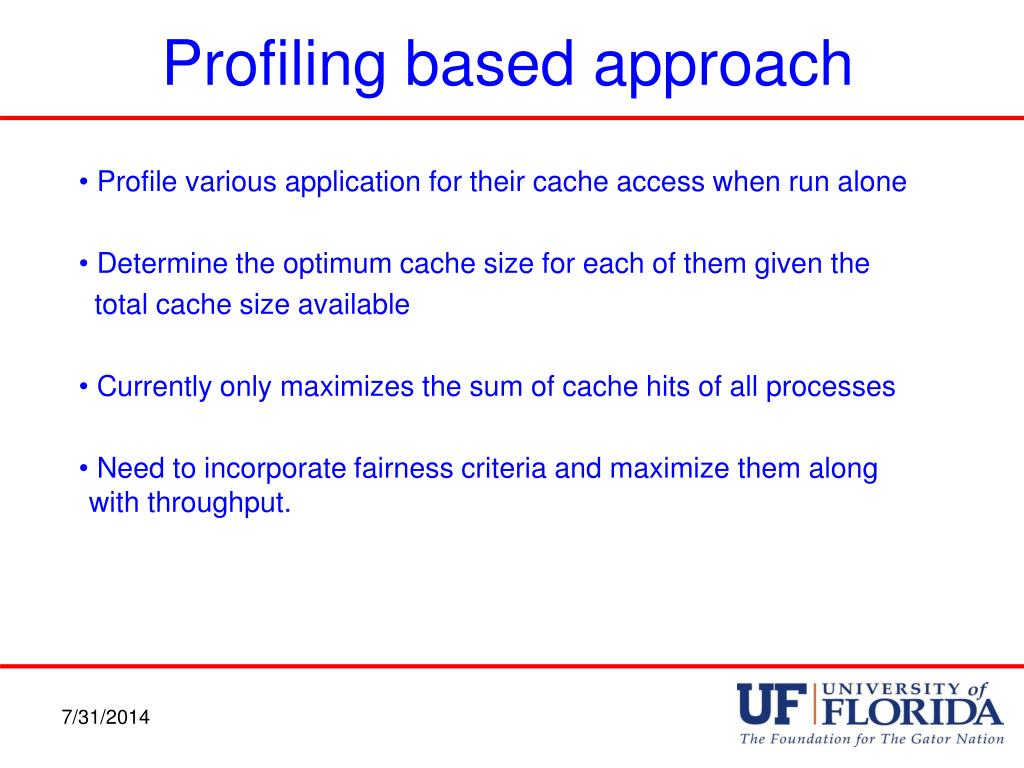 Profiling based approach

• Profile various application for their cache access when run alone

• Determine the optimum cache size for each of them given the total cache size available

• Currently only maximizes the sum of cache hits of all processes

• Need to incorporate fairness criteria and maximize them along with throughput.

7/31/2014

UF UNIVERSITY of FLORIDA
The Foundation for The Gator Nation